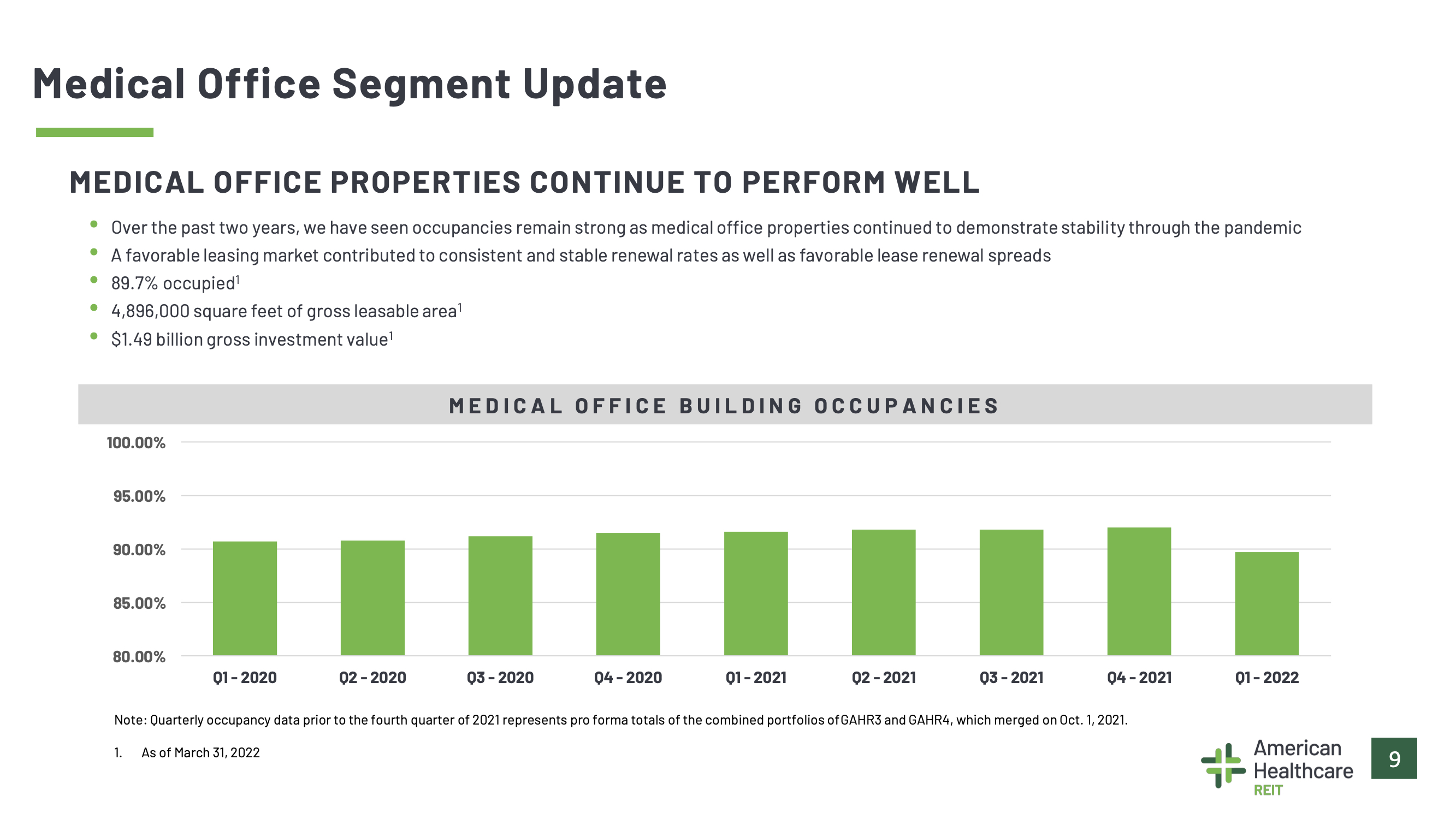 Medical Office Segment Update

MEDICAL OFFICE PROPERTIES CONTINUE TO PERFORM WELL

• Over the past two years, we have seen occupancies remain strong as medical office properties continued to demonstrate stability through the pandemic
• A favorable leasing market contributed to consistent and stable renewal rates as well as favorable lease renewal spreads
• 89.7% occupied$^{1}$
• 4,896,000 square feet of gross leasable area$^{1}$
• $1.49 billion gross investment value$^{1}$

MEDICAL OFFICE BUILDING OCCUPANCIES

100.00%
95.00%
90.00%
85.00%
80.00%

Q1 - 2020
Q2 - 2020
Q3 - 2020
Q4 - 2020
Q1 - 2021
Q2 - 2021
Q3 - 2021
Q4 - 2021
Q1 - 2022

Note: Quarterly occupancy data prior to the fourth quarter of 2021 represents pro forma totals of the combined portfolios of GAHR3 and GAHR4, which merged on Oct. 1, 2021.

1. As of March 31, 2022

American
Healthcare
REIT

9